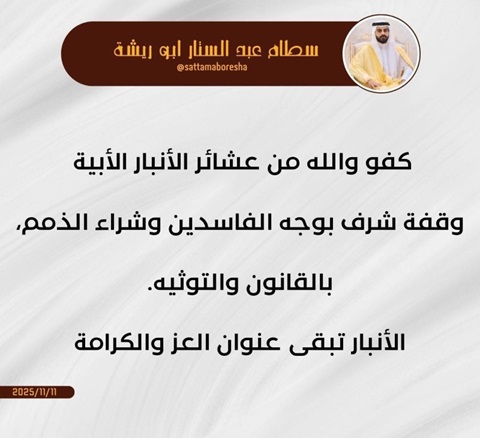 سطام عبد الستار ابو ريشة
@sattamaboresha

كفو والله من عشائر الأنبار الأبية

وقفة شرف بوجه الفاسدين وشراء الذمم،

بالقانون والتوثيه.

الأنبار تبقى عنوان العز والكرامة

2025/11/11